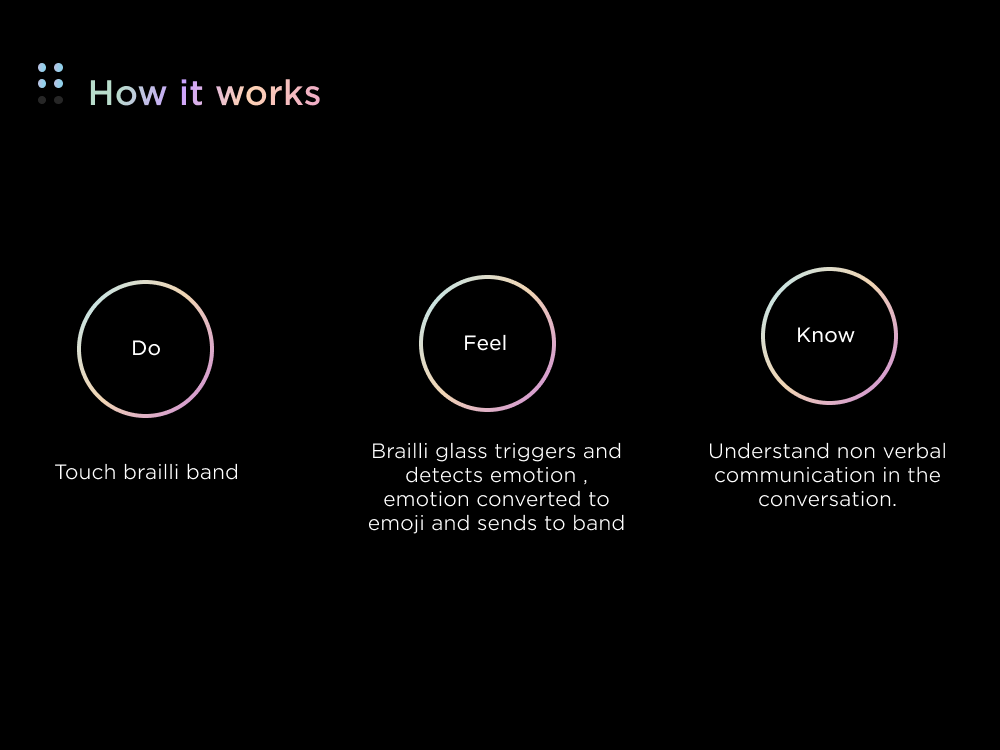 How it works

Do

Touch brailli band

Feel

Brailli glass triggers and detects emotion , emotion converted to emoji and sends to band

Know

Understand non verbal communication in the conversation.